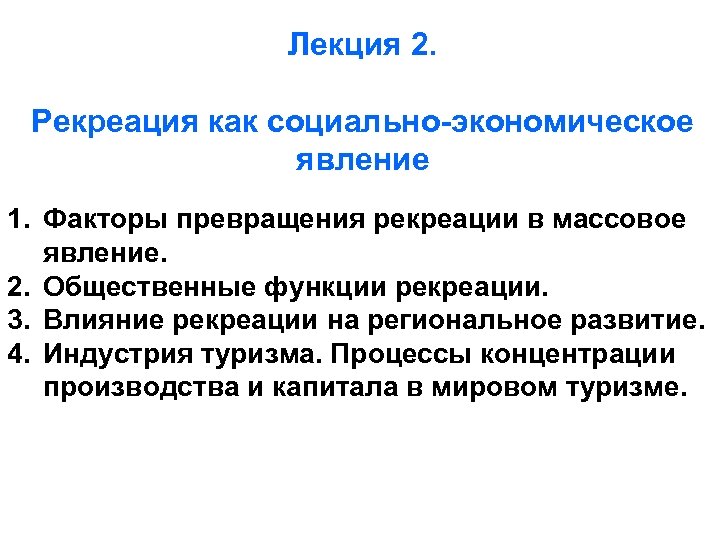 Лекция 2.

Рекреация как социально-экономическое явление

1. Факторы превращения рекреации в массовое явление.
2. Общественные функции рекреации.
3. Влияние рекреации на региональное развитие.
4. Индустрия туризма. Процессы концентрации производства и капитала в мировом туризме.